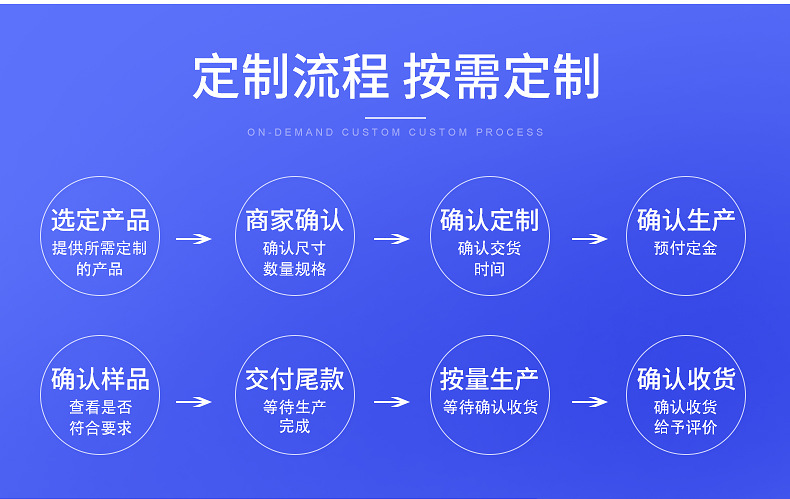 定制流程 按需定制

ON-DEMAND CUSTOM CUSTOM PROCESS

选定产品
提供所需定制的产品

商家确认
确认尺寸数量规格

确认定制
确认交货时间

确认生产
预付定金

确认样品
查看是否符合要求

交付尾款
等待生产完成

按量生产
等待确认收货

确认收货
确认收货给予评价